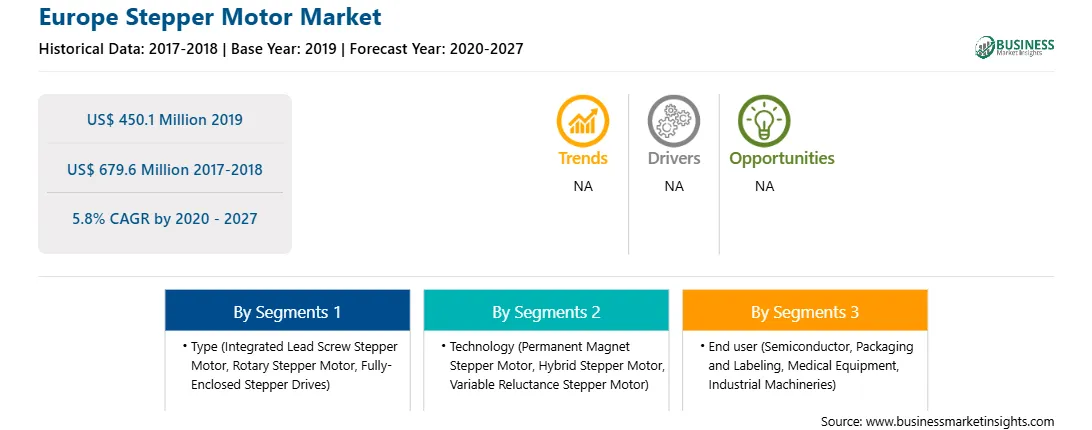 Europe Stepper Motor Market

Historical Data: 2017-2018 | Base Year: 2019 | Forecast Year: 2020-2027

BUSINESS Market Insights

US$ 450.1 Million 2019

US$ 679.6 Million 2017-2018

5.8% CAGR by 2020 - 2027

Trends
NA

Drivers
NA

Opportunities
NA

By Segments 1

• Type (Integrated Lead Screw Stepper Motor, Rotary Stepper Motor, Fully-Enclosed Stepper Drives)

By Segments 2

• Technology (Permanent Magnet Stepper Motor, Hybrid Stepper Motor, Variable Reluctance Stepper Motor)

By Segments 3

• End user (Semiconductor, Packaging and Labeling, Medical Equipment, Industrial Machineries)

Source: www.businessmarketinsights.com